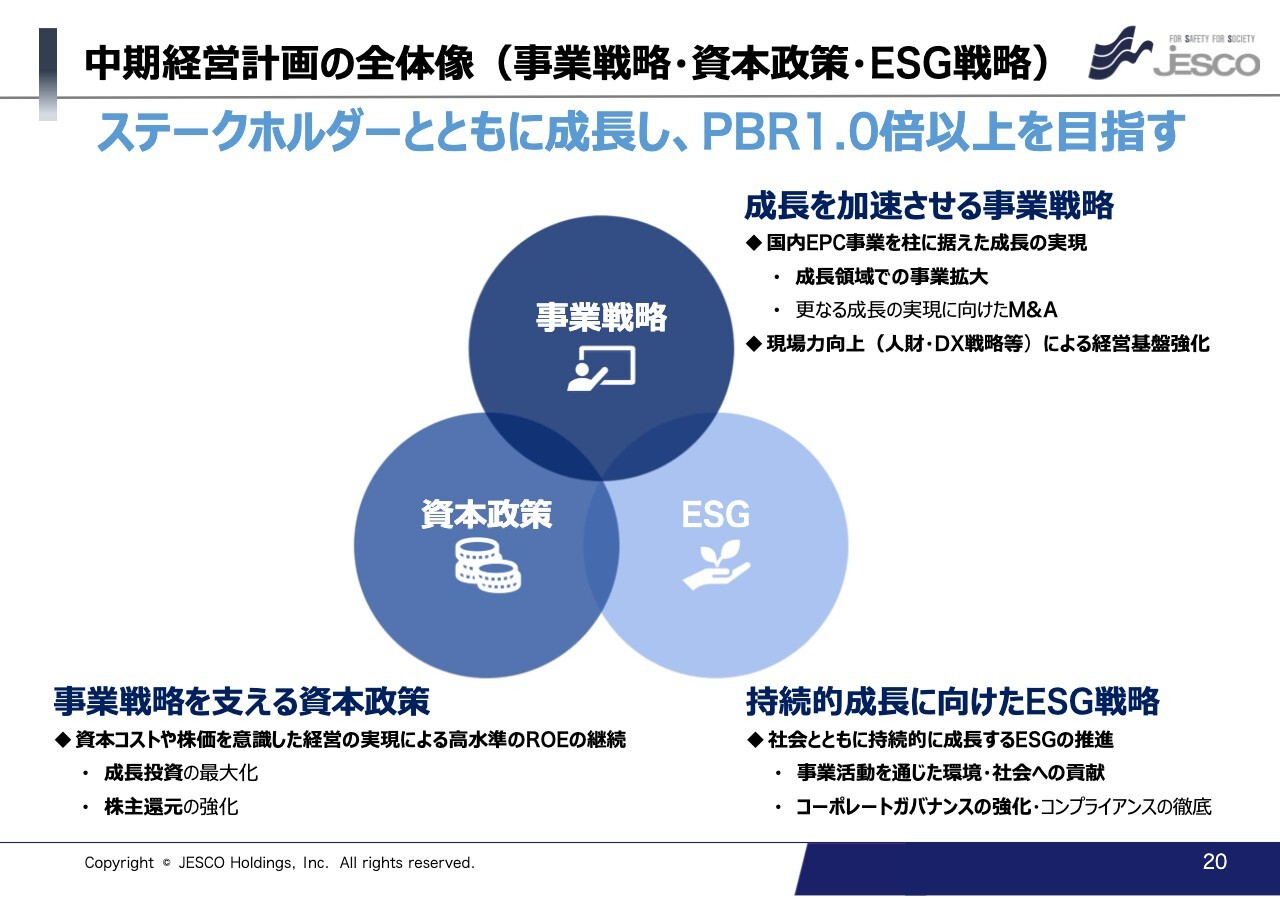 中期経営計画の全体像（事業戦略・資本政策・ESG戦略）

FOR SAFETY FOR SOCIETY
JESCO

ステークホルダーとともに成長し、PBR1.0倍以上を目指す

成長を加速させる事業戦略
◆ 国内EPC事業を柱に据えた成長の実現
・ 成長領域での事業拡大
・ 更なる成長の実現に向けたM&A
◆ 現場力向上（人財・DX戦略等）による経営基盤強化

事業戦略

資本政策

ESG

事業戦略を支える資本政策
◆ 資本コストや株価を意識した経営の実現による高水準のROEの継続
・ 成長投資の最大化
・ 株主還元の強化

持続的成長に向けたESG戦略
◆ 社会とともに持続的に成長するESGの推進
・ 事業活動を通じた環境・社会への貢献
・ コーポレートガバナンスの強化・コンプライアンスの徹底

Copyright © JESCO Holdings, Inc. All rights reserved.

20